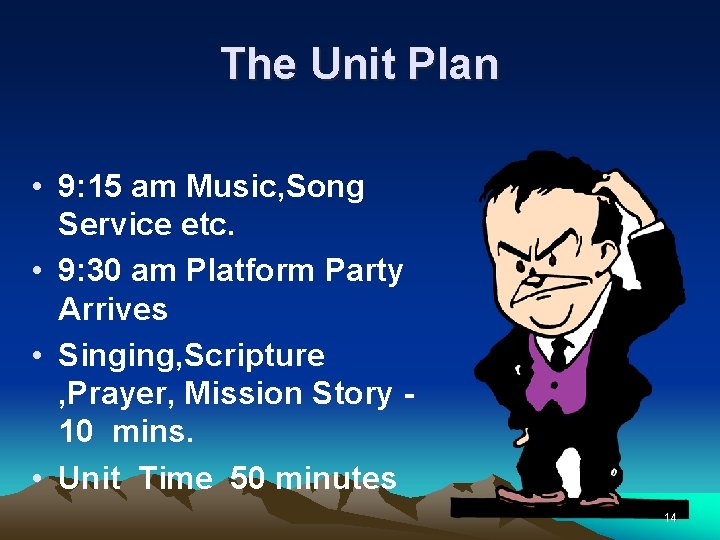 The Unit Plan

• 9:15 am Music,Song Service etc.
• 9:30 am Platform Party Arrives
• Singing,Scripture ,Prayer, Mission Story - 10 mins.
• Unit Time 50 minutes

14